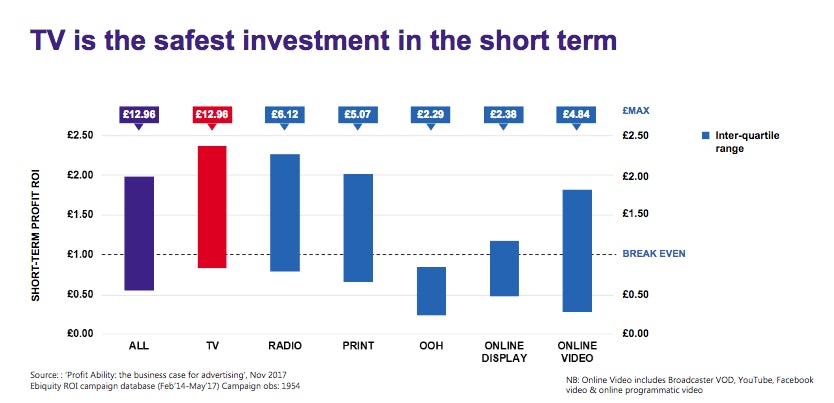 TV is the safest investment in the short term

£12.96 £12.96 £6.12 £5.07 £2.29 £2.38 £4.84 £MAX

Inter-quartile range

SHORT-TERM PROFIT ROI

£2.50
£2.00
£1.50
£1.00
£0.50
£0.00

£2.50
£2.00
£1.50
BREAK EVEN
£0.50
£0.00

ALL TV RADIO PRINT OOH ONLINE DISPLAY ONLINE VIDEO

Source: : 'Profit Ability: the business case for advertising', Nov 2017
Ebiquity ROI campaign database (Feb'14-May'17) Campaign obs: 1954

NB: Online Video includes Broadcaster VOD, YouTube, Facebook video & online programmatic video